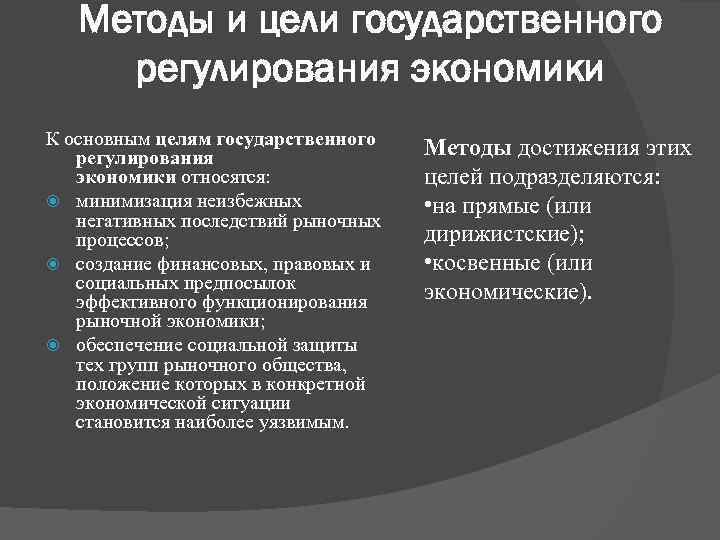 Методы и цели государственного регулирования экономики

К основным целям государственного регулирования экономики относятся:

минимизация неизбежных негативных последствий рыночных процессов;

создание финансовых, правовых и социальных предпосылок эффективного функционирования рыночной экономики;

обеспечение социальной защиты тех групп рыночного общества, положение которых в конкретной экономической ситуации становится наиболее уязвимым.

Методы достижения этих целей подразделяются:
•на прямые (или дирижистские);
•косвенные (или экономические).